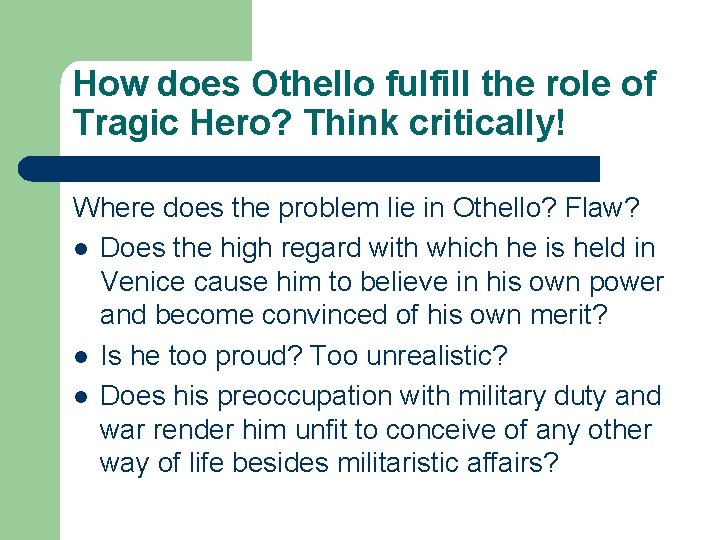 How does Othello fulfill the role of Tragic Hero? Think critically!

Where does the problem lie in Othello? Flaw?

- Does the high regard with which he is held in Venice cause him to believe in his own power and become convinced of his own merit?
- Is he too proud? Too unrealistic?
- Does his preoccupation with military duty and war render him unfit to conceive of any other way of life besides militaristic affairs?